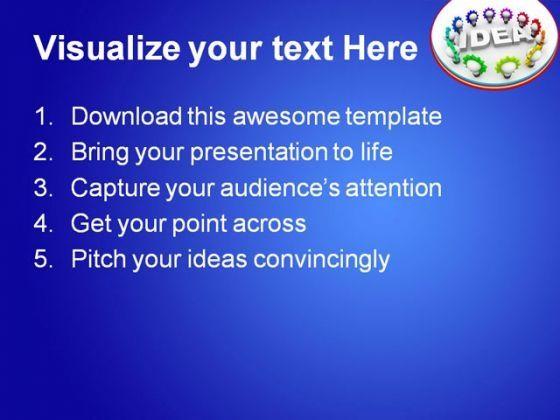 Visualize your text Here

IDEA

1. Download this awesome template
2. Bring your presentation to life
3. Capture your audience's attention
4. Get your point across
5. Pitch your ideas convincingly